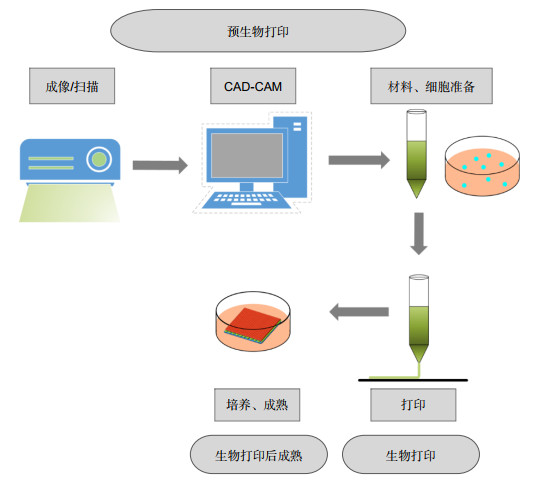 预生物打印

成像/扫描

CAD-CAM

材料、细胞准备

培养、成熟

打印

生物打印后成熟

生物打印